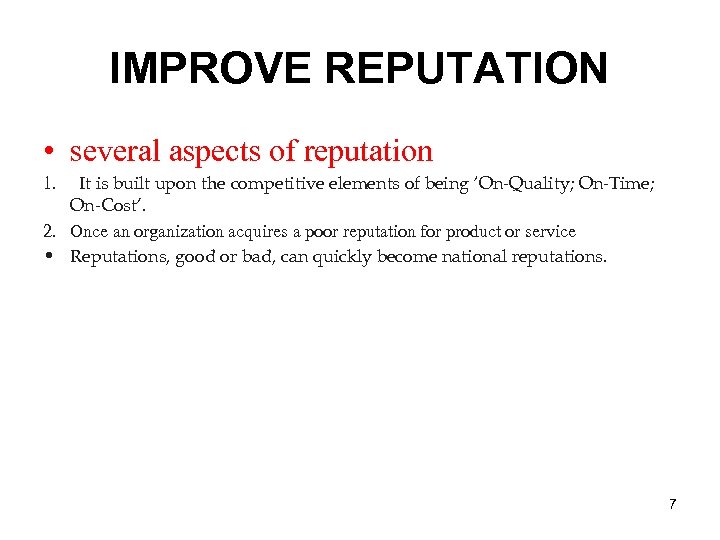 IMPROVE REPUTATION

• several aspects of reputation

1. It is built upon the competitive elements of being 'On-Quality; On-Time; On-Cost'.

2. Once an organization acquires a poor reputation for product or service

• Reputations, good or bad, can quickly become national reputations.

7